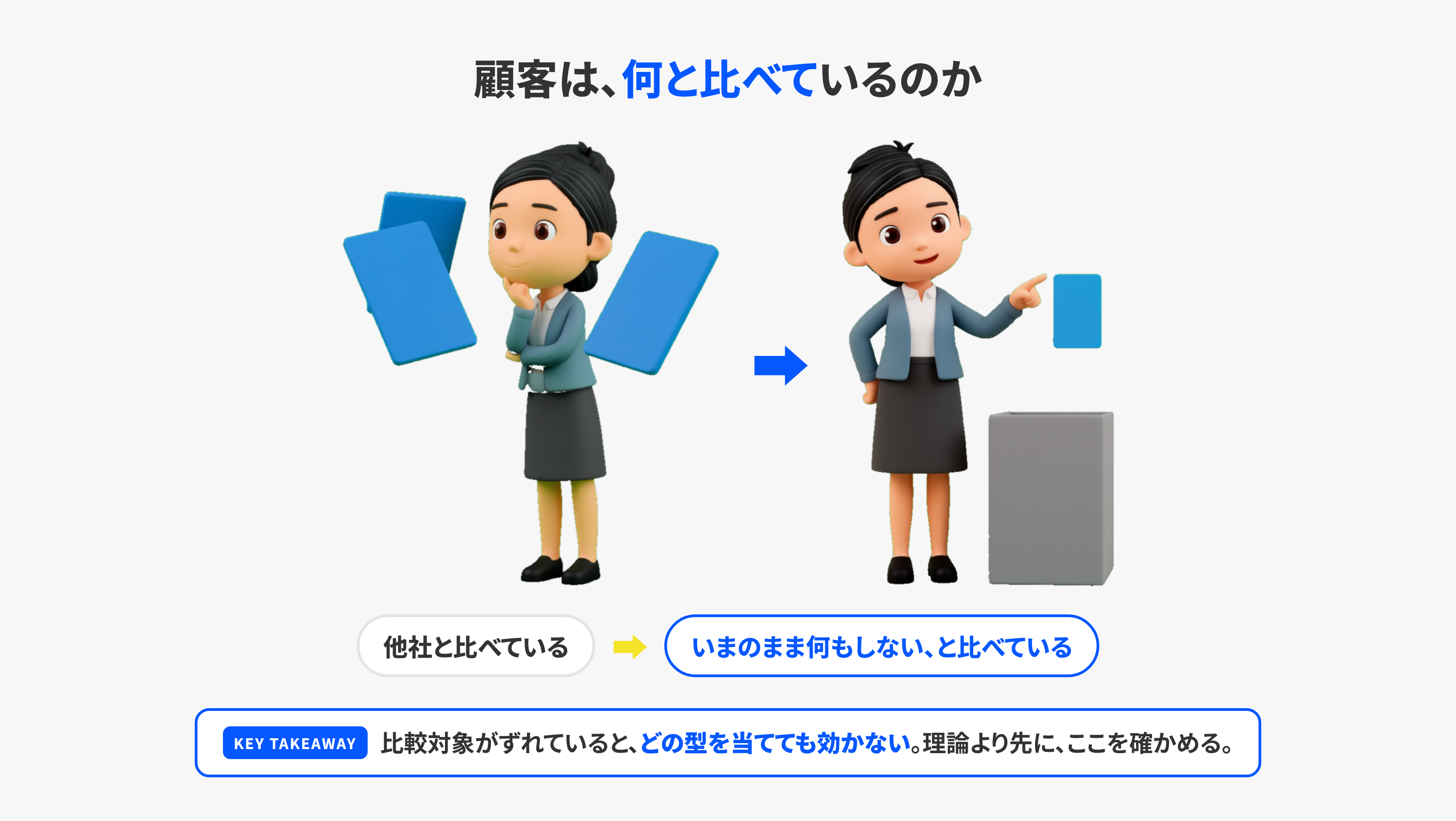 顧客は、何と比べているのか

他社と比べている

いまのまま何もしない、と比べている

KEY TAKEAWAY 比較対象がずれていると、どの型を当てても効かない。理論より先に、ここを確かめる。